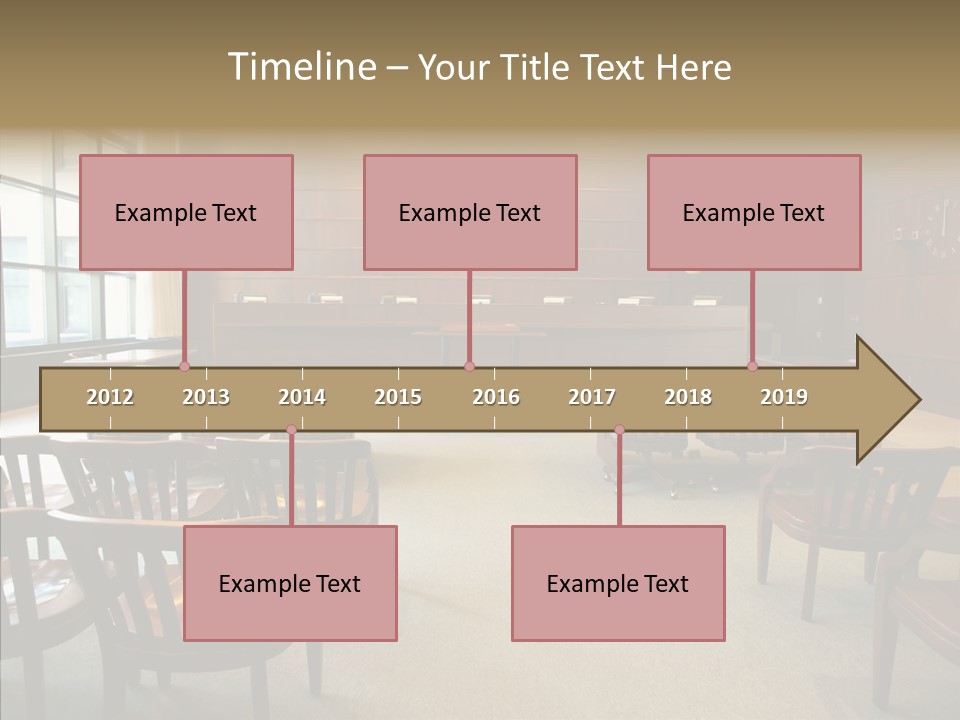 Timeline – Your Title Text Here

Example Text

Example Text

Example Text

2012 2013 2014 2015 2016 2017 2018 2019

Example Text

Example Text